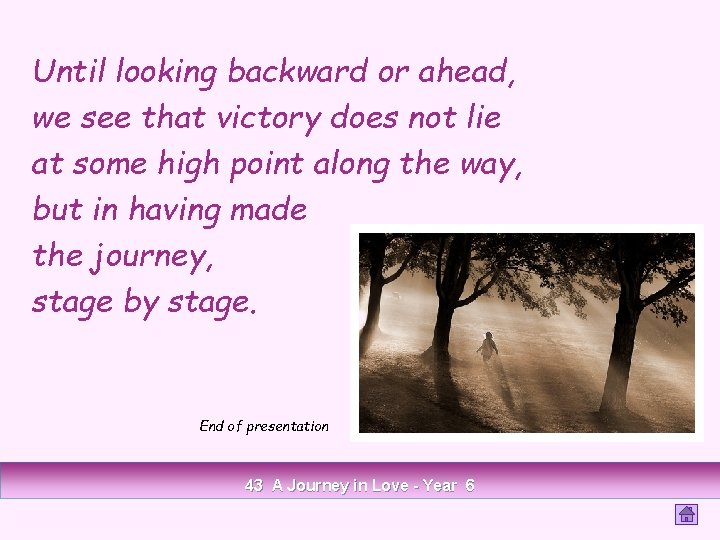 Until looking backward or ahead,
we see that victory does not lie
at some high point along the way,
but in having made
the journey,
stage by stage.

End of presentation

43 A Journey in Love - Year 6